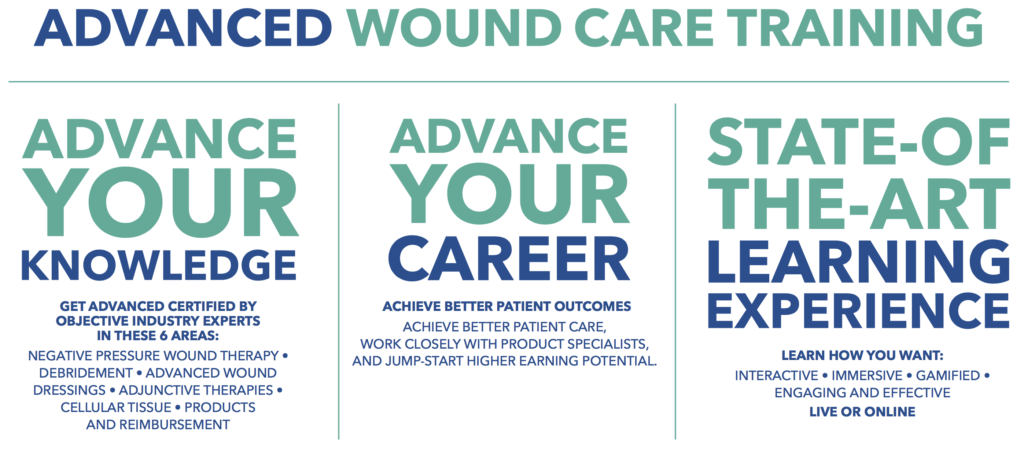 ADVANCED WOUND CARE TRAINING

ADVANCE YOUR KNOWLEDGE

GET ADVANCED CERTIFIED BY OBJECTIVE INDUSTRY EXPERTS IN THESE 6 AREAS:

NEGATIVE PRESSURE WOUND THERAPY • DEBRIDEMENT • ADVANCED WOUND DRESSINGS • ADJUNCTIVE THERAPIES • CELLULAR TISSUE • PRODUCTS AND REIMBURSEMENT

ADVANCE YOUR CAREER

ACHIEVE BETTER PATIENT OUTCOMES

ACHIEVE BETTER PATIENT CARE, WORK CLOSELY WITH PRODUCT SPECIALISTS, AND JUMP-START HIGHER EARNING POTENTIAL.

STATE-OF THE-ART LEARNING EXPERIENCE

LEARN HOW YOU WANT:

INTERACTIVE • IMMERSIVE • GAMIFIED • ENGAGING AND EFFECTIVE

LIVE OR ONLINE